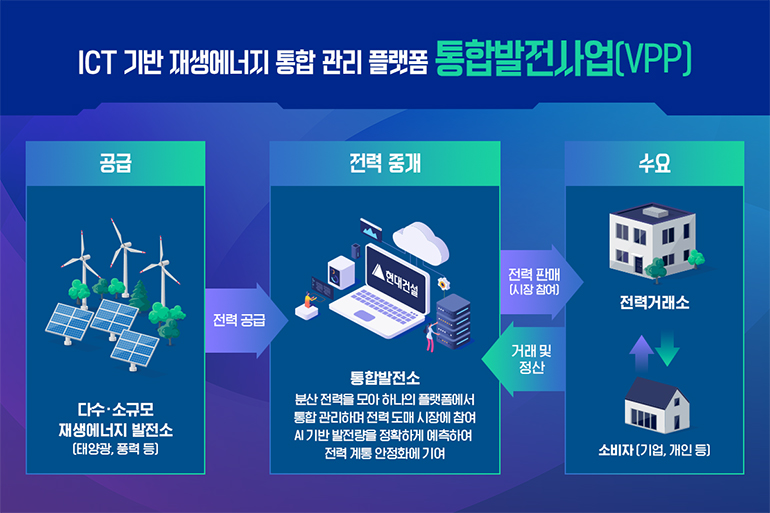 ICT 기반 재생에너지 통합 관리 플랫폼 통합발전사업(VPP)

공급

다수·소규모
재생에너지 발전소
(태양광, 풍력 등)

전력 공급

전력 중개

현대건설

통합발전소
분산 전력을 모아 하나의 플랫폼에서
통합 관리하며 전력 도매 시장에 참여
AI 기반 발전량을 정확하게 예측하여
전력 계통 안정화에 기여

전력 판매
(시장 참여)

거래 및
정산

수요

전력거래소

소비자 (기업, 개인 등)